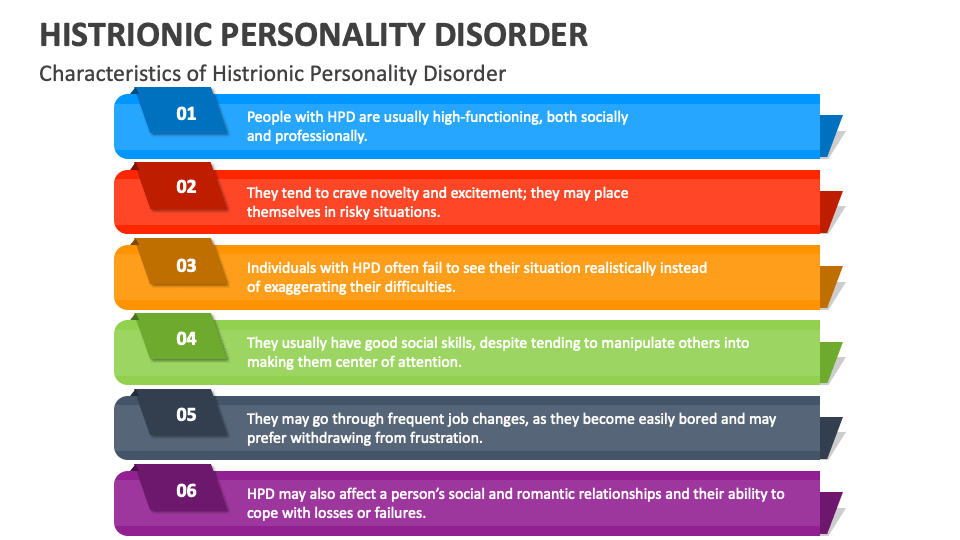 HISTRIONIC PERSONALITY DISORDER

Characteristics of Histrionic Personality Disorder

01 People with HPD are usually high-functioning, both socially and professionally.

02 They tend to crave novelty and excitement; they may place themselves in risky situations.

03 Individuals with HPD often fail to see their situation realistically instead of exaggerating their difficulties.

04 They usually have good social skills, despite tending to manipulate others into making them center of attention.

05 They may go through frequent job changes, as they become easily bored and may prefer withdrawing from frustration.

06 HPD may also affect a person's social and romantic relationships and their ability to cope with losses or failures.